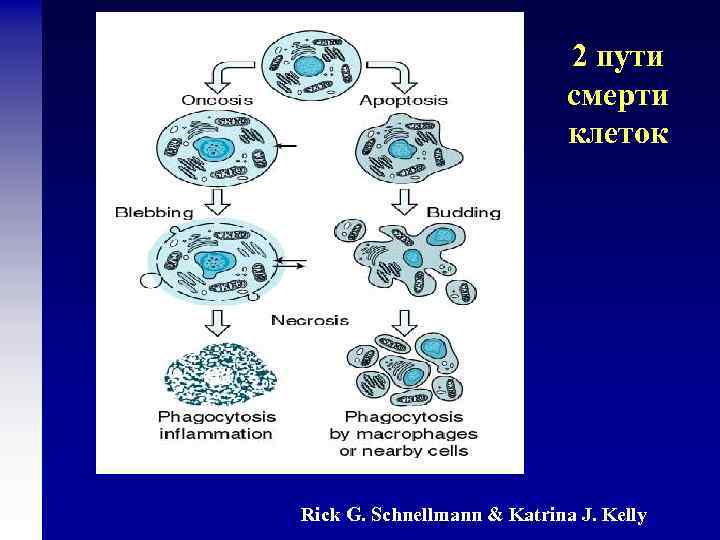 2 пути смерти клеток

Oncosis

Apoptosis

Blebbing

Budding

Necrosis

Phagocytosis inflammation

Phagocytosis by macrophages or nearby cells

Rick G. Schnellmann & Katrina J. Kelly